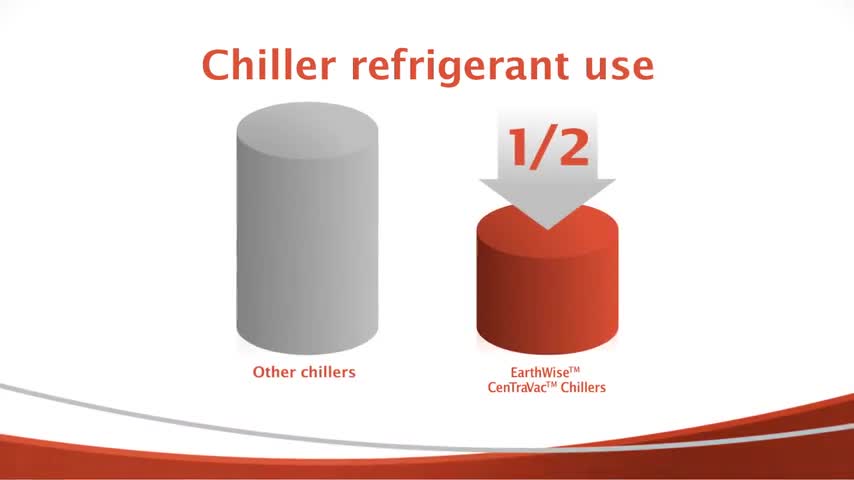 Chiller refrigerant use

1/2

Other chillers

EarthWise™
CenTraVac™ Chillers